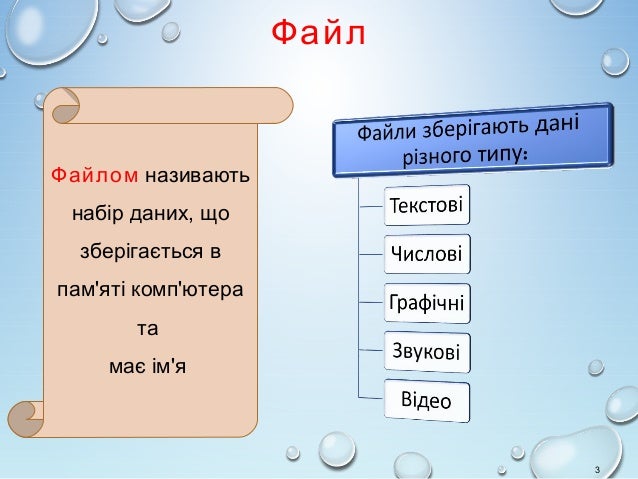 Файл

Файлом називають набір даних, що зберігається в пам'яті комп'ютера та має ім'я

Файли зберігають дані різного типу:

Текстові

Числові

Графічні

Звукові

Відео

3